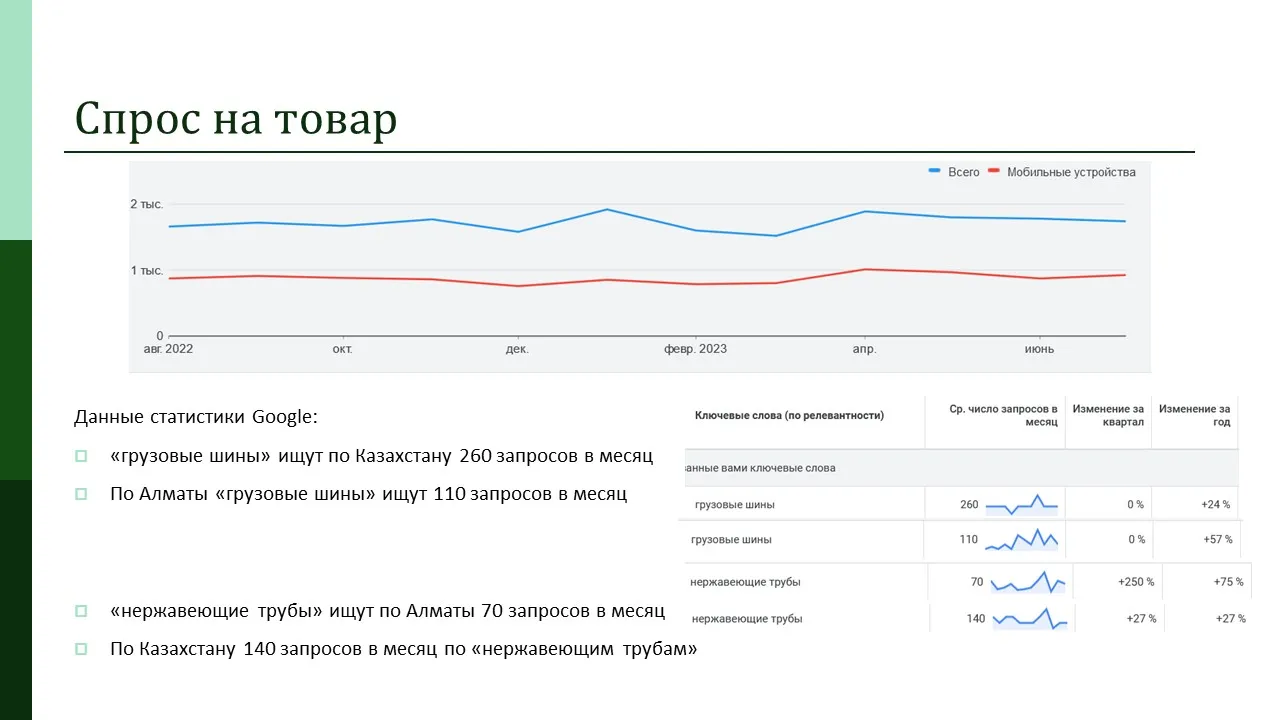 Спрос на товар

Всего Мобильные устройства

2 тыс.
1 тыс.
0
авг. 2022 окт. дек. февр. 2023 апр. июнь

Данные статистики Google:

«грузовые шины» ищут по Казахстану 260 запросов в месяц

По Алматы «грузовые шины» ищут 110 запросов в месяц

«нержавеющие трубы» ищут по Алматы 70 запросов в месяц

По Казахстану 140 запросов в месяц по «нержавеющим трубам»

| Ключевые слова (по релевантности) | Ср. число запросов в месяц | Изменение за квартал | Изменение за год |
|---|---|---|---|
| анные вами ключевые слова | | | |
| грузовые шины | 260 | 0 % | +24 % |
| грузовые шины | 110 | 0 % | +57 % |
| нержавеющие трубы | 70 | +250 % | +75 % |
| нержавеющие трубы | 140 | +27 % | +27 % |